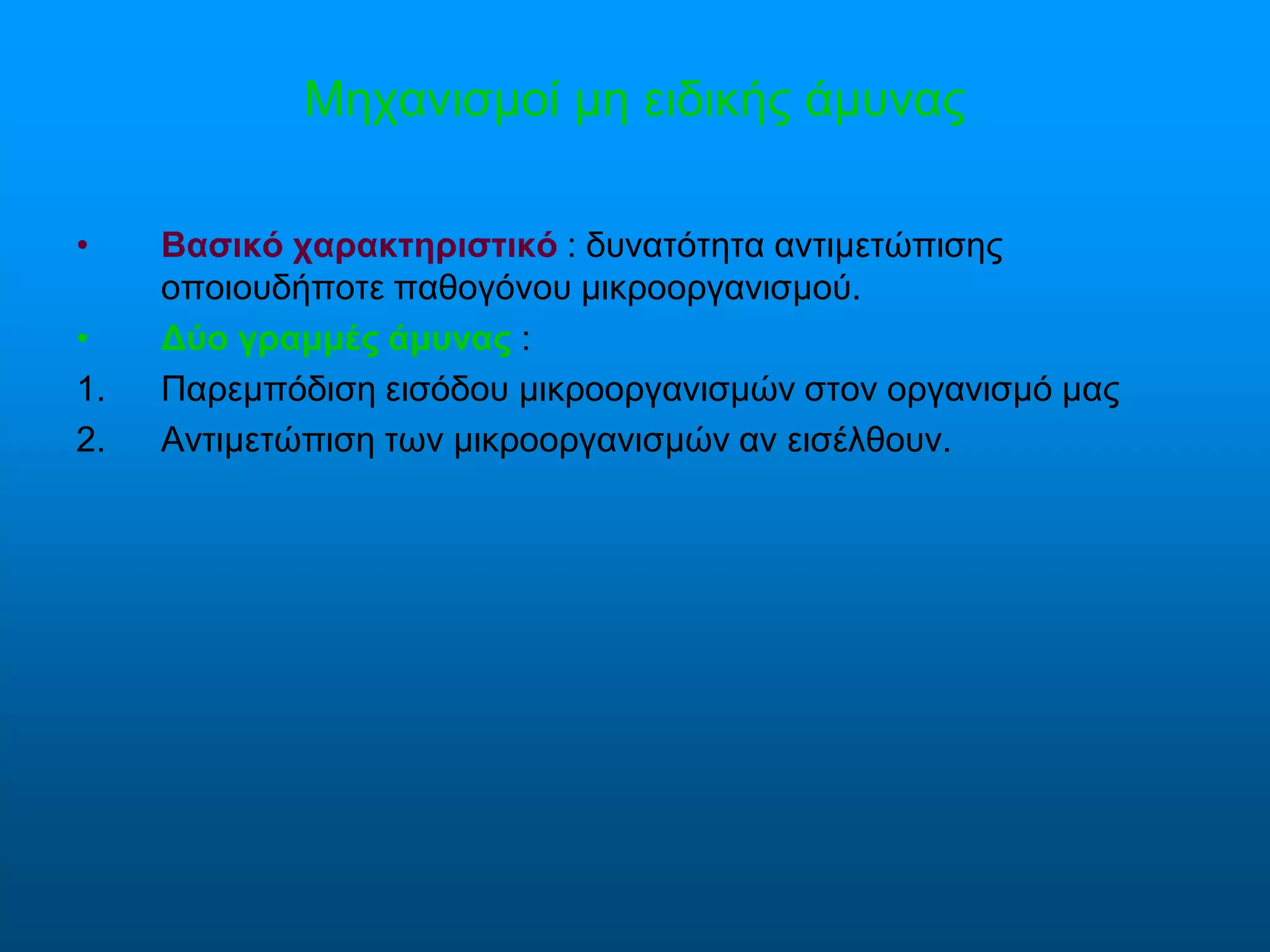 Μηχανισμοί μη ειδικής άμυνας

• Βασικό χαρακτηριστικό : δυνατότητα αντιμετώπισης οποιουδήποτε παθογόνου μικροοργανισμού.
• Δύο γραμμές άμυνας :
1. Παρεμπόδιση εισόδου μικροοργανισμών στον οργανισμό μας
2. Αντιμετώπιση των μικροοργανισμών αν εισέλθουν.